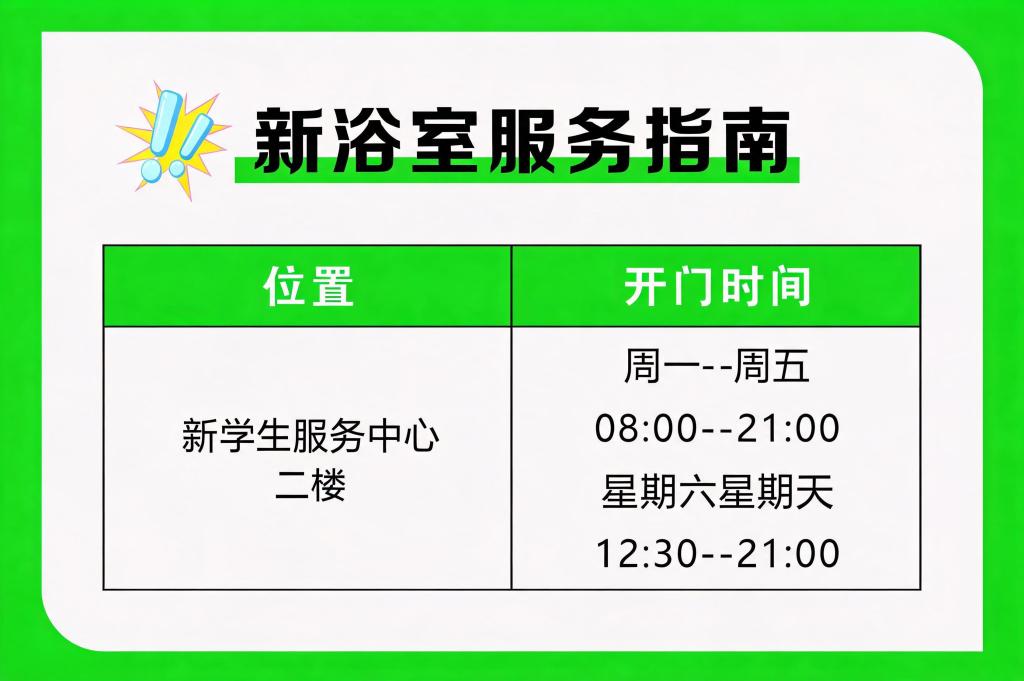 新浴室服务指南

| 位置 | 开门时间 |
|---|---|
| 新学生服务中心二楼 | 周一--周五 08:00--21:00 星期六星期天 12:30--21:00 |